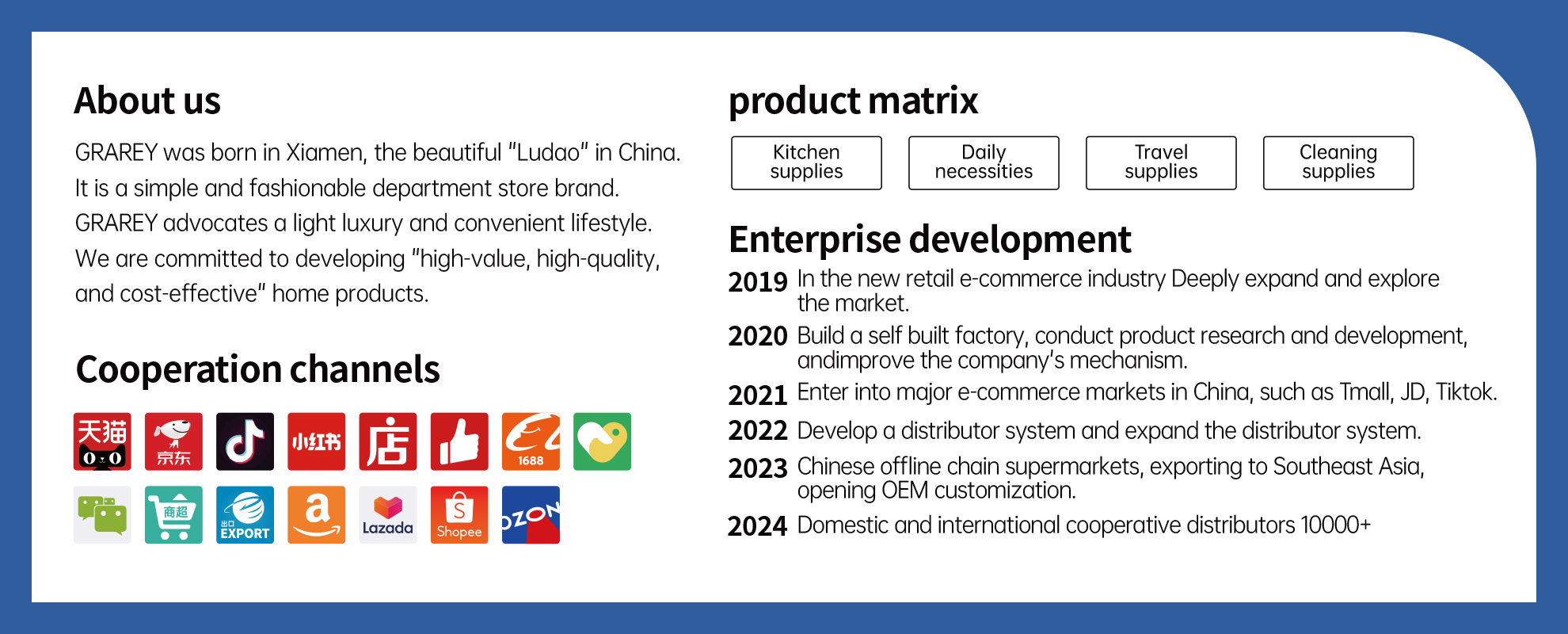 About us

GRAREY was born in Xiamen, the beautiful "Ludao" in China. It is a simple and fashionable department store brand. GRAREY advocates a light luxury and convenient lifestyle. We are committed to developing "high-value, high-quality, and cost-effective" home products.

Cooperation channels

天猫 京东 小红书 店 1688 商超 出口 EXPORT a Lazada Shopee OZON

product matrix

Kitchen supplies

Daily necessities

Travel supplies

Cleaning supplies

Enterprise development

2019 In the new retail e-commerce industry Deeply expand and explore the market.

2020 Build a self built factory, conduct product research and development, andimprove the company's mechanism.

2021 Enter into major e-commerce markets in China, such as Tmall, JD, Tiktok.

2022 Develop a distributor system and expand the distributor system.

2023 Chinese offline chain supermarkets, exporting to Southeast Asia, opening OEM customization.

2024 Domestic and international cooperative distributors 10000+